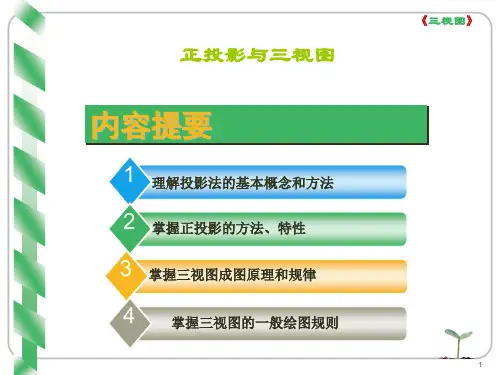 《三视图》

正投影与三视图

内容提要

1 理解投影法的基本概念和方法

2 掌握正投影的方法、特性

3 掌握三视图成图原理和规律

4 掌握三视图的一般绘图规则

1